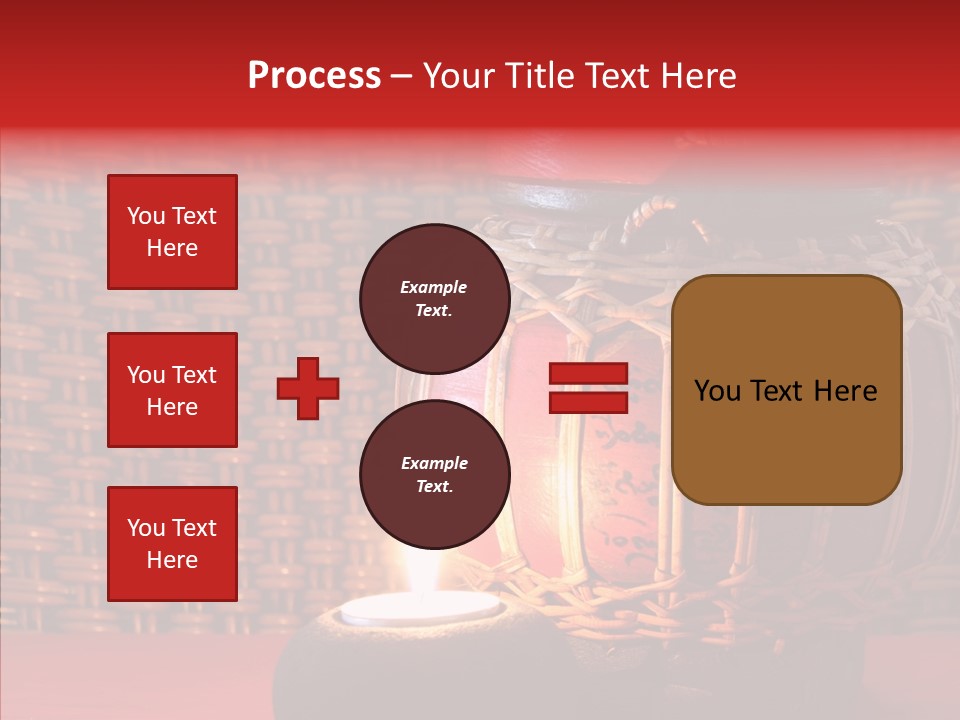 Process – Your Title Text Here

You Text Here

You Text Here

You Text Here

Example Text.

Example Text.

You Text Here